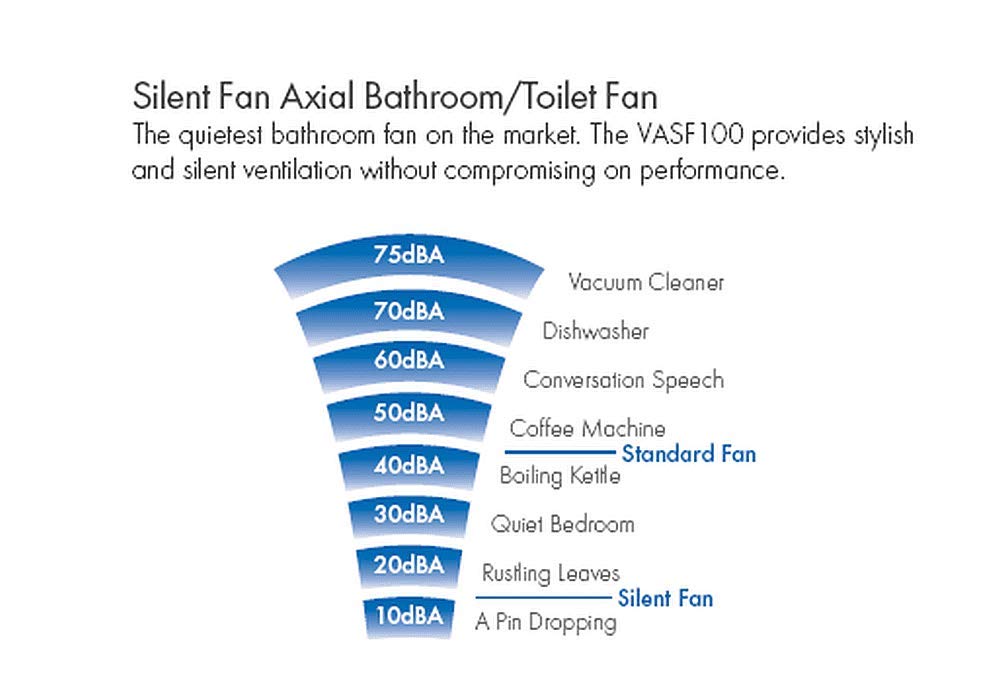 Silent Fan Axial Bathroom/Toilet Fan
The quietest bathroom fan on the market. The VASF100 provides stylish and silent ventilation without compromising on performance.

75dBA
Vacuum Cleaner
70dBA
Dishwasher
60dBA
Conversation Speech
50dBA
Coffee Machine
Standard Fan
40dBA
Boiling Kettle
30dBA
Quiet Bedroom
20dBA
Rustling Leaves
Silent Fan
10dBA
A Pin Dropping